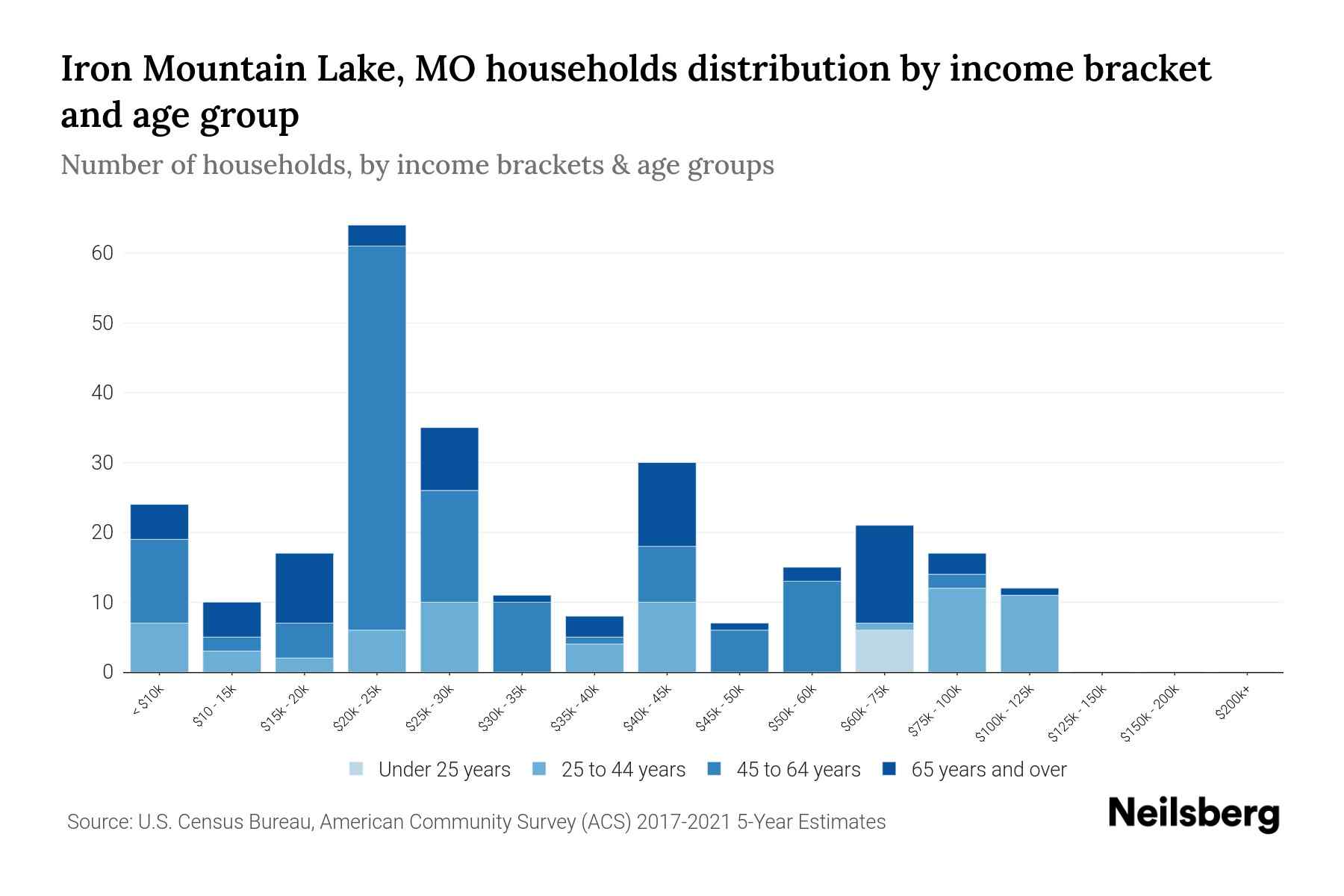 Iron Mountain Lake, MO households distribution by income bracket and age group

Number of households, by income brackets & age groups

60
50
40
30
20
10
0

< $10k
$10 - 15k
$15k - 20k
$20k - 25k
$25k - 30k
$30k - 35k
$35k - 40k
$40k - 45k
$45k - 50k
$50k - 60k
$60k - 75k
$75k - 100k
$100k - 125k
$125k - 150k
$150k - 200k
$200k+

Under 25 years
25 to 44 years
45 to 64 years
65 years and over

Source: U.S. Census Bureau, American Community Survey (ACS) 2017-2021 5-Year Estimates

Neilsberg